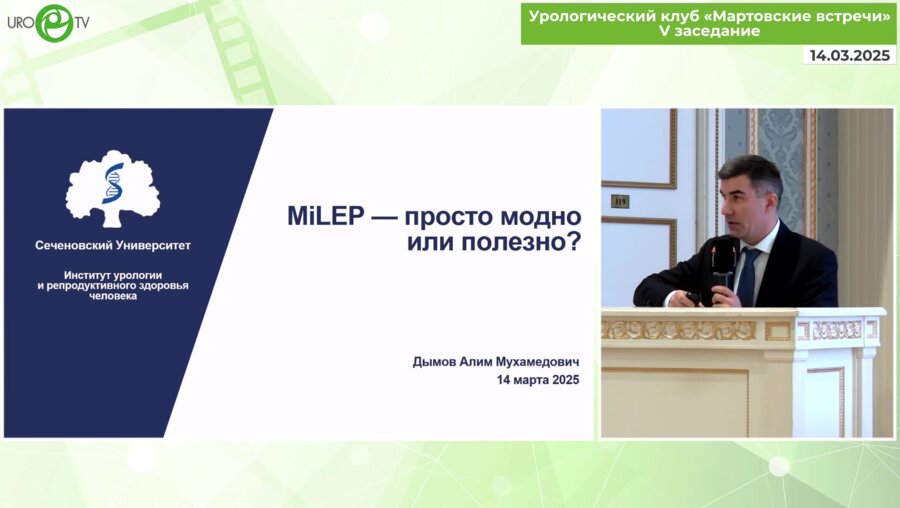 URO TV

Урологический клуб «Мартовские встречи»
V заседание

14.03.2025

Сеченовский Университет

Институт урологии и репродуктивного здоровья человека

MiLEP — просто модно или полезно?

Дымов Алим Мухамедович
14 марта 2025